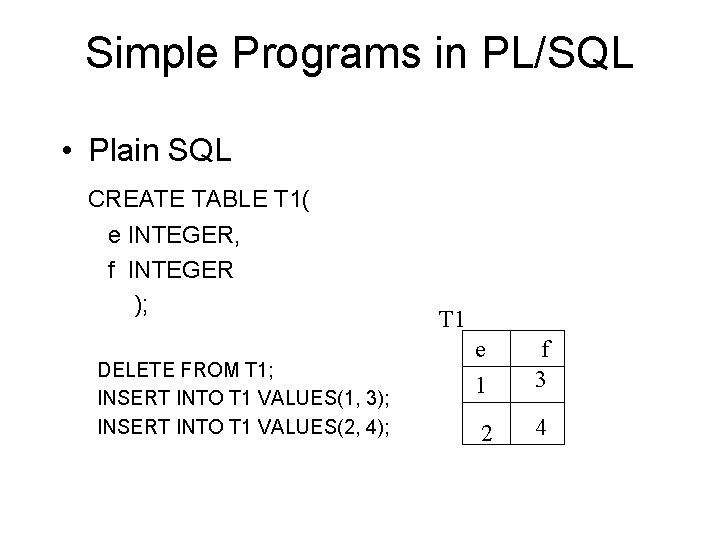 Simple Programs in PL/SQL

• Plain SQL

CREATE TABLE T1(
e INTEGER,
f INTEGER
);

DELETE FROM T1;
INSERT INTO T1 VALUES(1, 3);
INSERT INTO T1 VALUES(2, 4);

T1

| e | f |
|---|---|
| 1 | 3 |
| 2 | 4 |